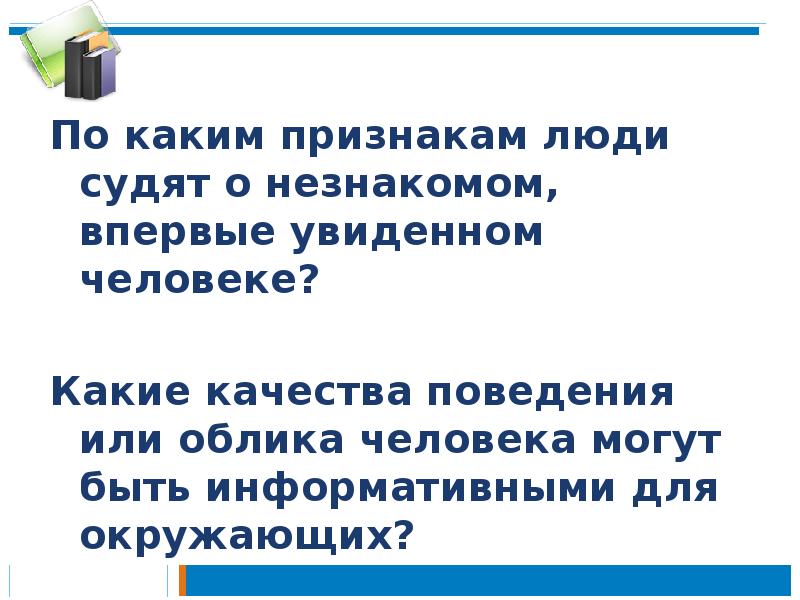 По каким признакам люди судят о незнакомом, впервые увиденном человеке?

Какие качества поведения или облика человека могут быть информативными для окружающих?